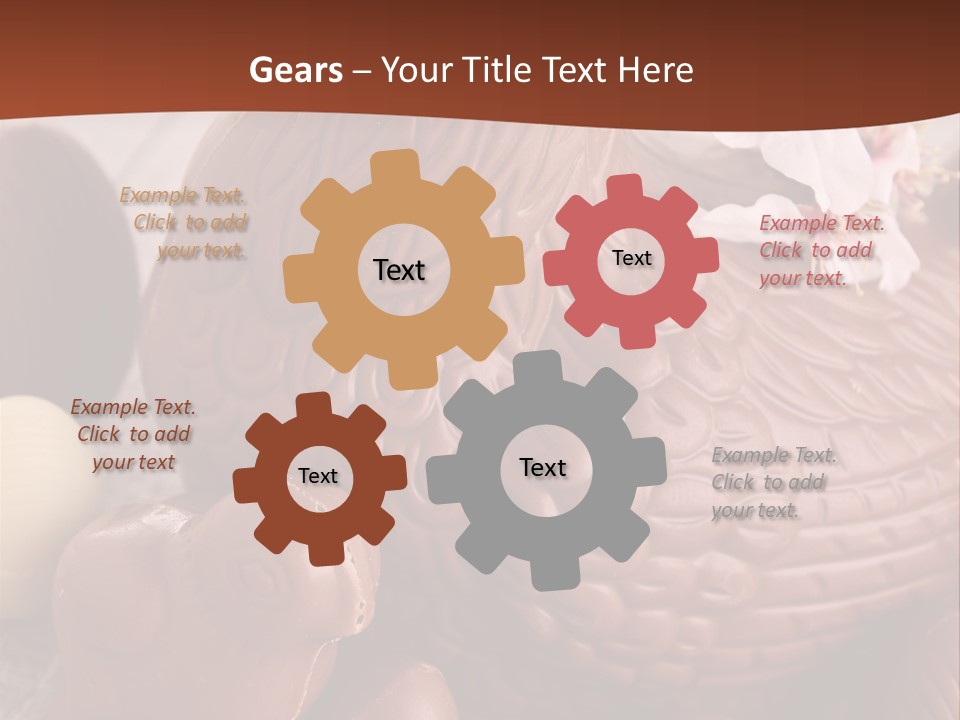 Gears – Your Title Text Here

Example Text. Click to add your text.

Text

Text

Example Text. Click to add your text.

Example Text. Click to add your text

Text

Text

Example Text. Click to add your text.